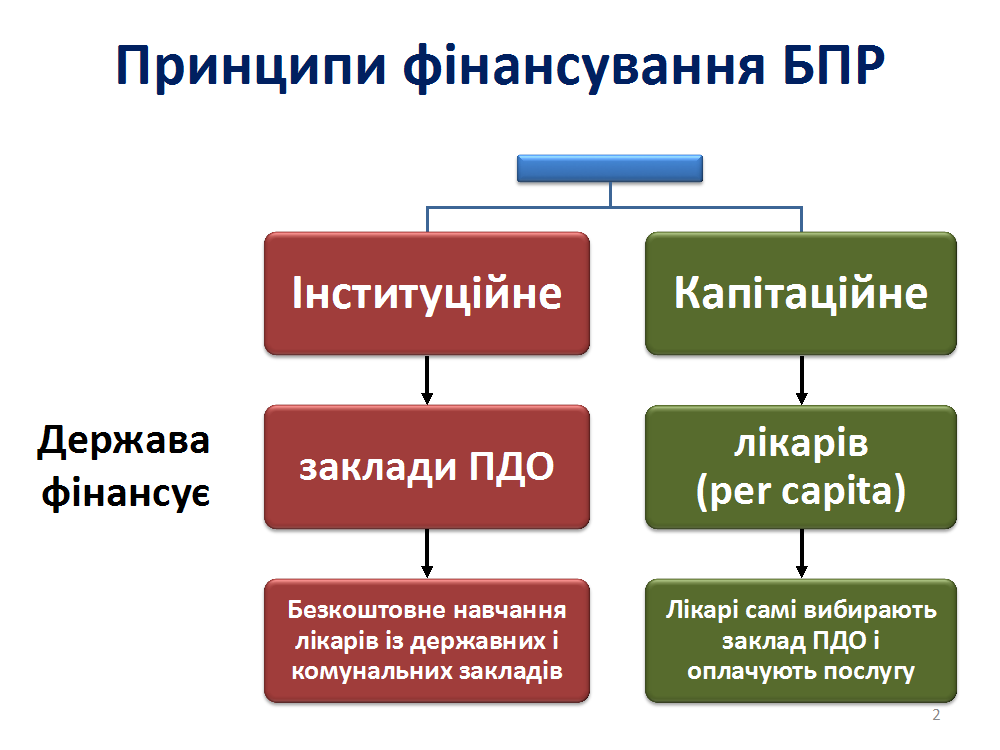 Принципи фінансування БПР

Інституційне

Капітаційне

Держава фінансує

заклади ПДО

лікарів (per capita)

Безкоштовне навчання лікарів із державних і комунальних закладів

Лікарі самі вибирають заклад ПДО і оплачують послугу

2